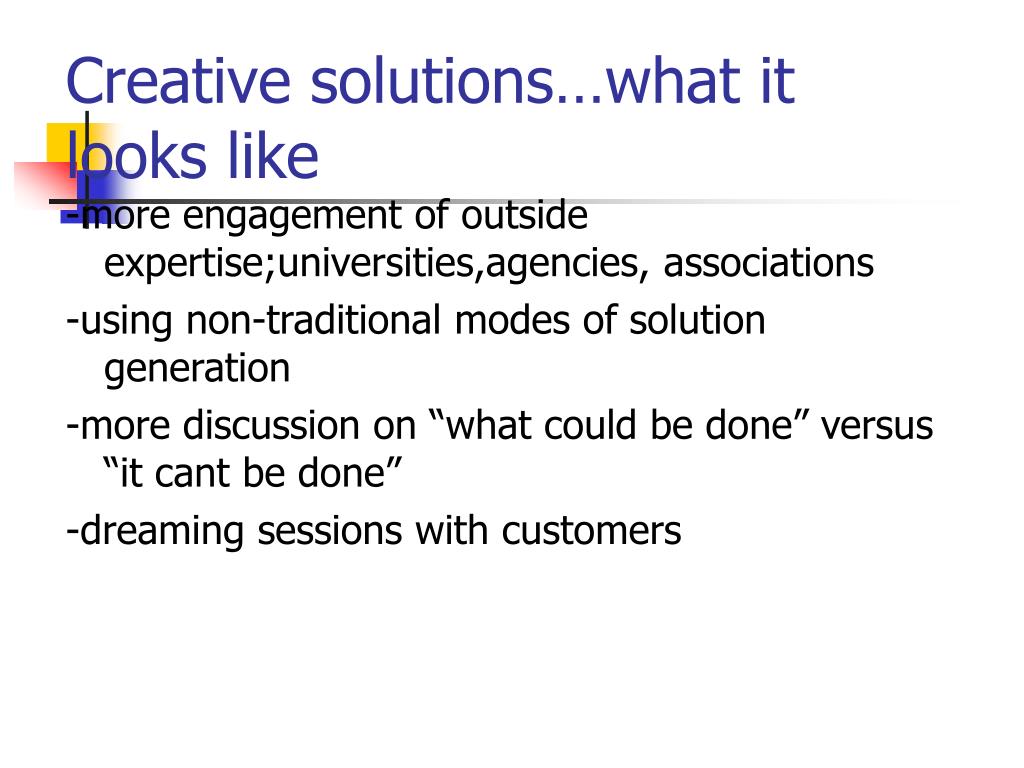 Creative solutions…what it looks like

-more engagement of outside expertise;universities,agencies, associations

-using non-traditional modes of solution generation

-more discussion on “what could be done” versus “it cant be done”

-dreaming sessions with customers